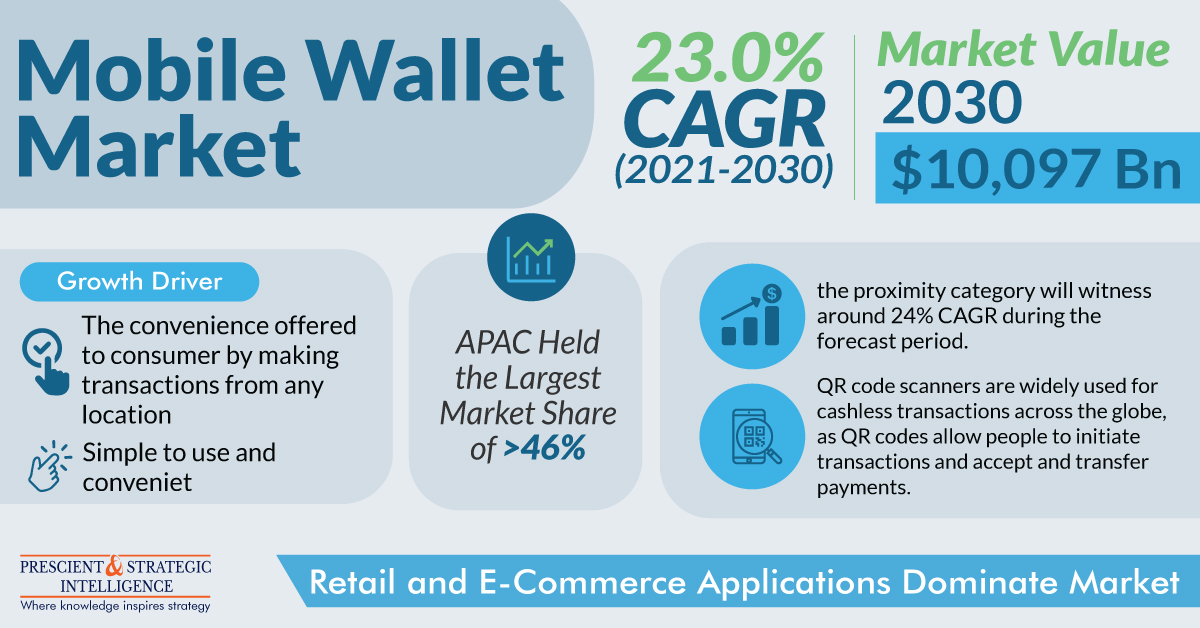 Mobile Wallet Market

23.0% CAGR (2021-2030)

Market Value 2030

$10,097 Bn

Growth Driver

The convenience offered to consumer by making transactions from any location

Simple to use and conveniet

APAC Held the Largest Market Share of >46%

the proximity category will witness around 24% CAGR during the forecast period.

QR code scanners are widely used for cashless transactions across the globe, as QR codes allow people to initiate transactions and accept and transfer payments.

PRESCIENT & STRATEGIC INTELLIGENCE
Where knowledge inspires strategy

Retail and E-Commerce Applications Dominate Market